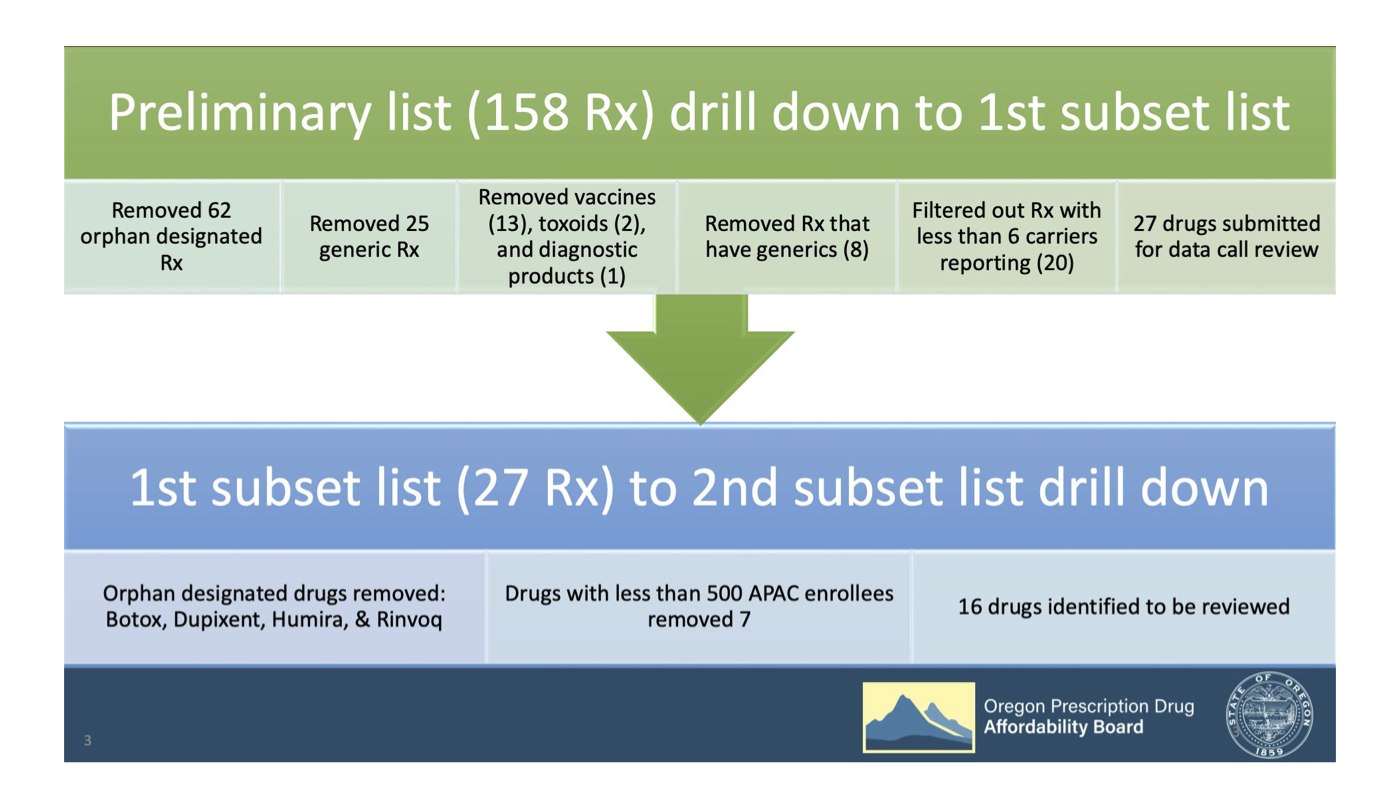 Preliminary list (158 Rx) drill down to 1st subset list

Removed 62 orphan designated Rx

Removed 25 generic Rx

Removed vaccines (13), toxoids (2), and diagnostic products (1)

Removed Rx that have generics (8)

Filtered out Rx with less than 6 carriers reporting (20)

27 drugs submitted for data call review

1st subset list (27 Rx) to 2nd subset list drill down

Orphan designated drugs removed: Botox, Dupixent, Humira, & Rinvoq

Drugs with less than 500 APAC enrollees removed 7

16 drugs identified to be reviewed

3

Oregon Prescription Drug Affordability Board

STATE OF OREGON 1859